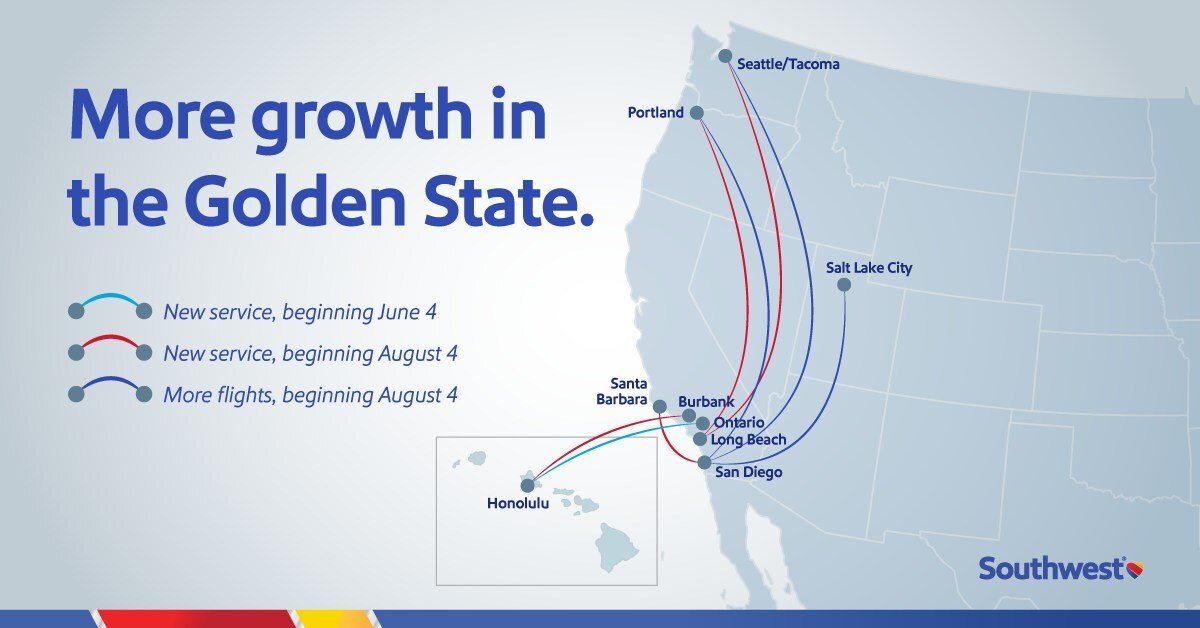 More growth in the Golden State.

New service, beginning June 4

New service, beginning August 4

More flights, beginning August 4

Seattle/Tacoma

Portland

Salt Lake City

Santa Barbara

Burbank

Ontario

Long Beach

San Diego

Honolulu

Southwest